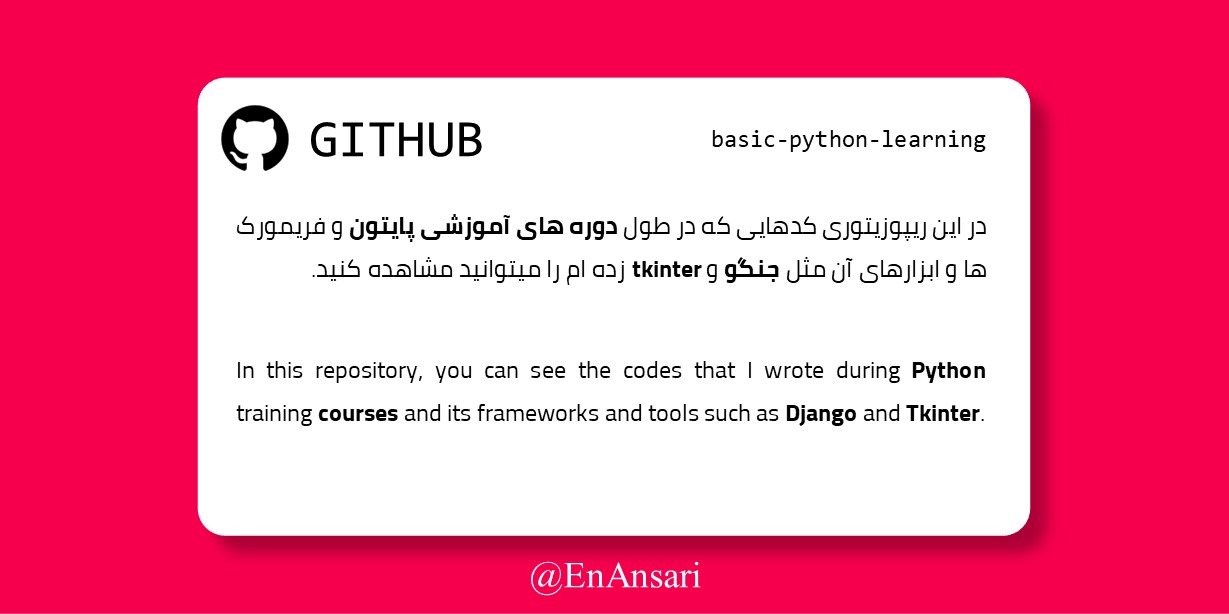 GITHUB

basic-python-learning

در این ریپوزیتوری کدهایی که در طول دوره های آموزشی پایتون و فریمورک ها و ابزارهای آن مثل جنگو و tkinter زده ام را میتوانید مشاهده کنید.

In this repository, you can see the codes that I wrote during Python training courses and its frameworks and tools such as Django and Tkinter.

@EnAnsari